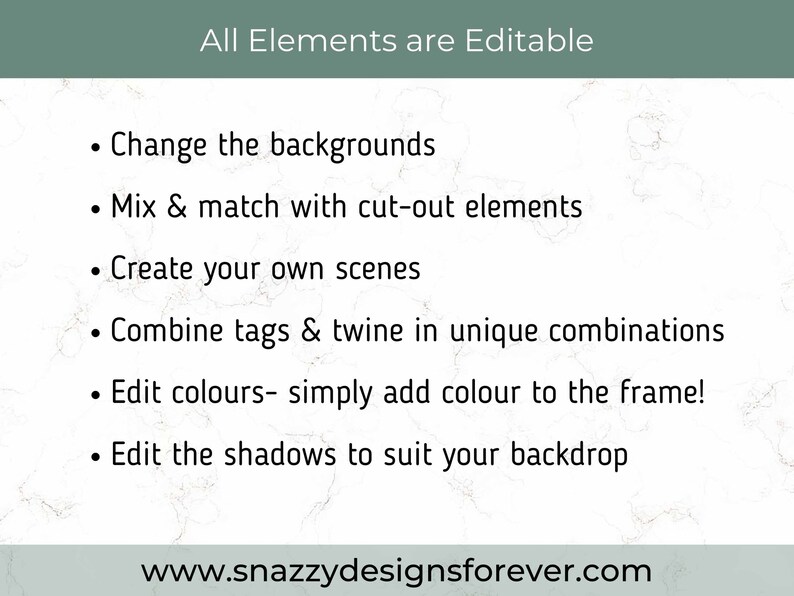 All Elements are Editable

• Change the backgrounds
• Mix & match with cut-out elements
• Create your own scenes
• Combine tags & twine in unique combinations
• Edit colours- simply add colour to the frame!
• Edit the shadows to suit your backdrop

www.snazzydesignsforever.com